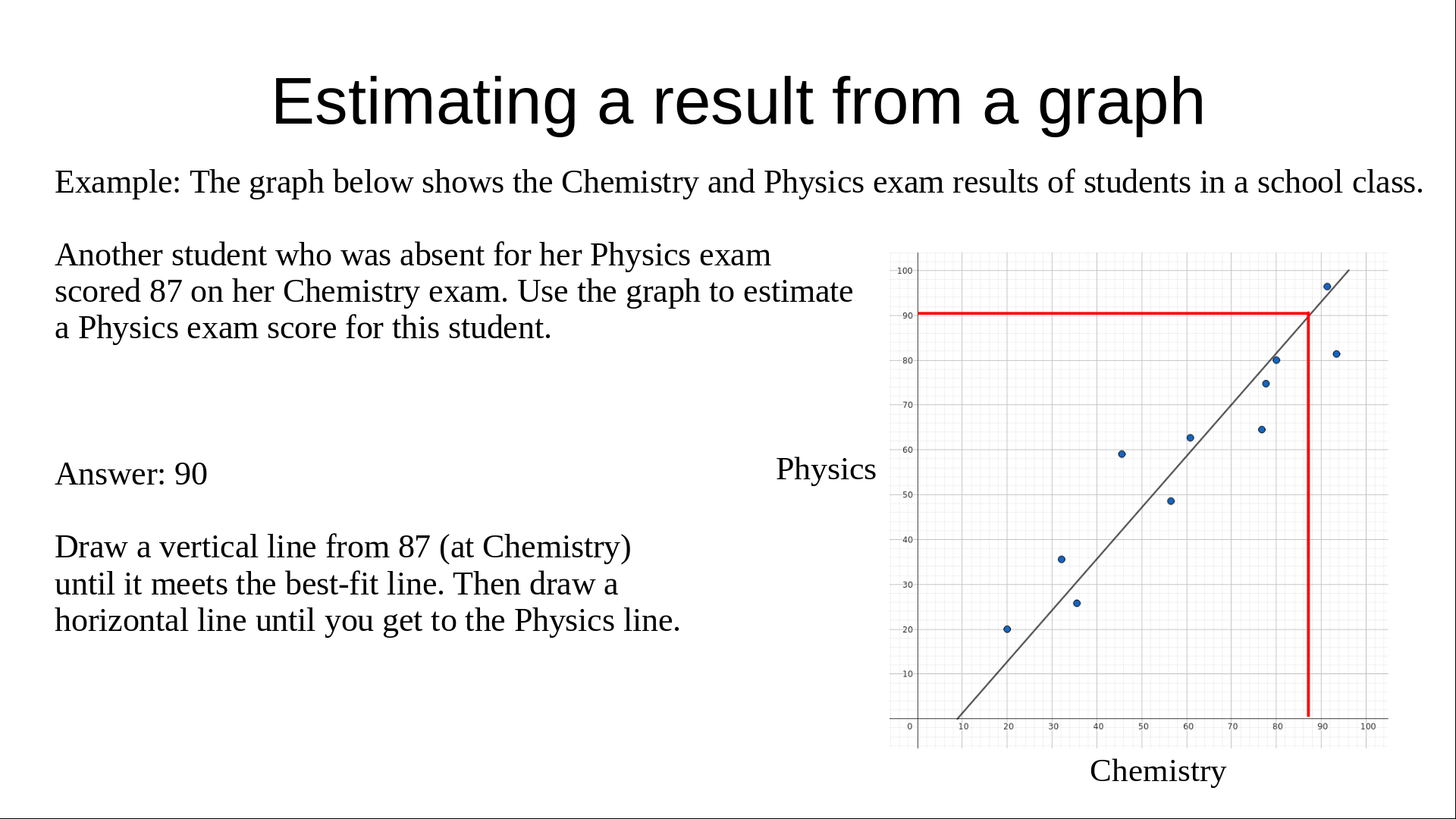 Estimating a result from a graph

Example: The graph below shows the Chemistry and Physics exam results of students in a school class.

Another student who was absent for her Physics exam scored 87 on her Chemistry exam. Use the graph to estimate a Physics exam score for this student.

Answer: 90

Draw a vertical line from 87 (at Chemistry) until it meets the best-fit line. Then draw a horizontal line until you get to the Physics line.

Physics

100
90
80
70
60
50
40
30
20
10
0
10 20 30 40 50 60 70 80 90 100

Chemistry